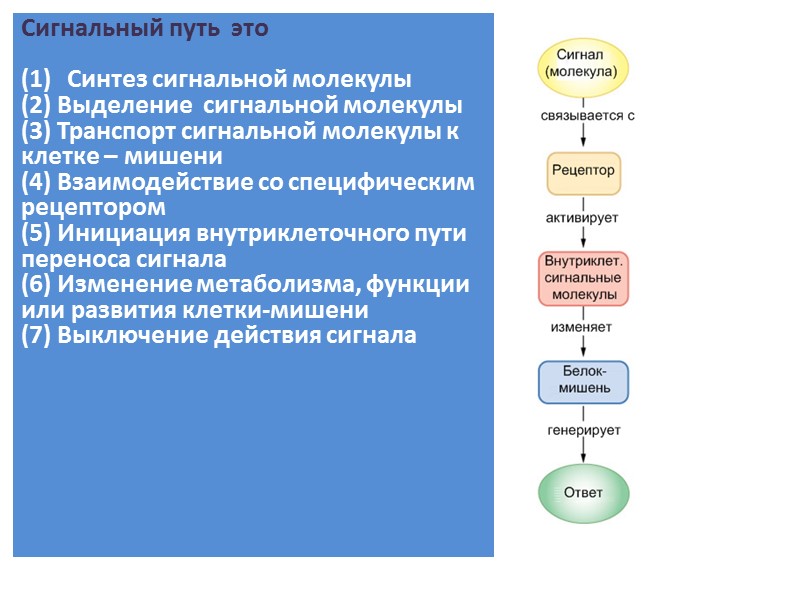 Сигнальный путь это

(1) Синтез сигнальной молекулы
(2) Выделение сигнальной молекулы
(3) Транспорт сигнальной молекулы к клетке – мишени
(4) Взаимодействие со специфическим рецептором
(5) Инициация внутриклеточного пути переноса сигнала
(6) Изменение метаболизма, функции или развития клетки-мишени
(7) Выключение действия сигнала

Сигнал (молекула)
связывается с
Рецептор
активирует
Внутриклет. сигнальные молекулы
изменяет
Белок-мишень
генерирует
Ответ